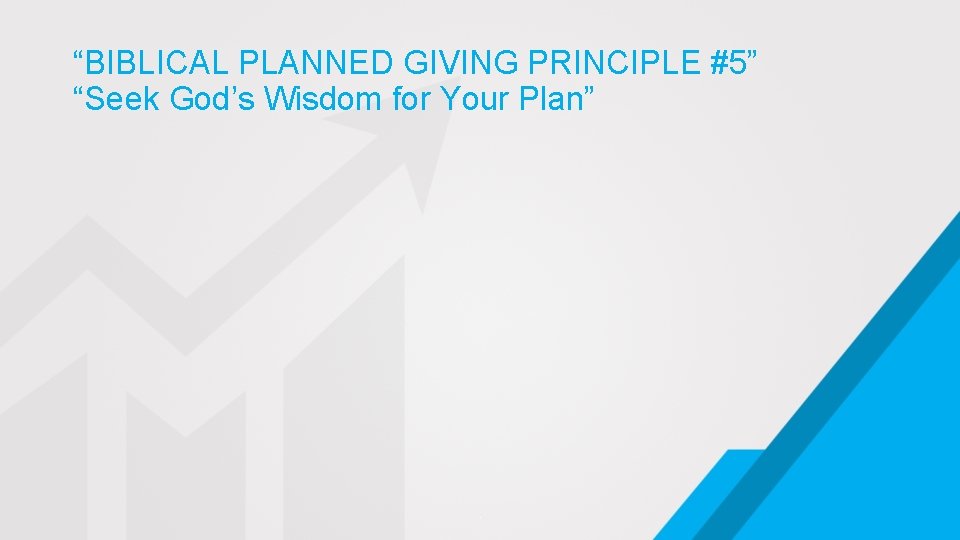 “BIBLICAL PLANNED GIVING PRINCIPLE #5”
“Seek God’s Wisdom for Your Plan”